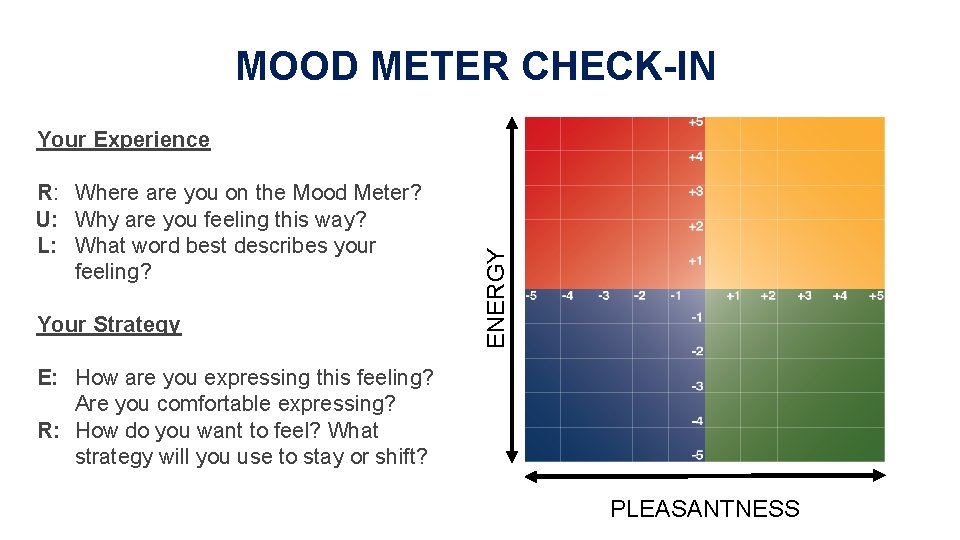 MOOD METER CHECK-IN

Your Experience

R: Where are you on the Mood Meter?
U: Why are you feeling this way?
L: What word best describes your feeling?

Your Strategy

E: How are you expressing this feeling? Are you comfortable expressing?
R: How do you want to feel? What strategy will you use to stay or shift?

ENERGY

+5
+4
+3
+2
+1
-5 -4 -3 -2 -1 +1 +2 +3 +4 +5
-1
-2
-3
-4
-5

PLEASANTNESS